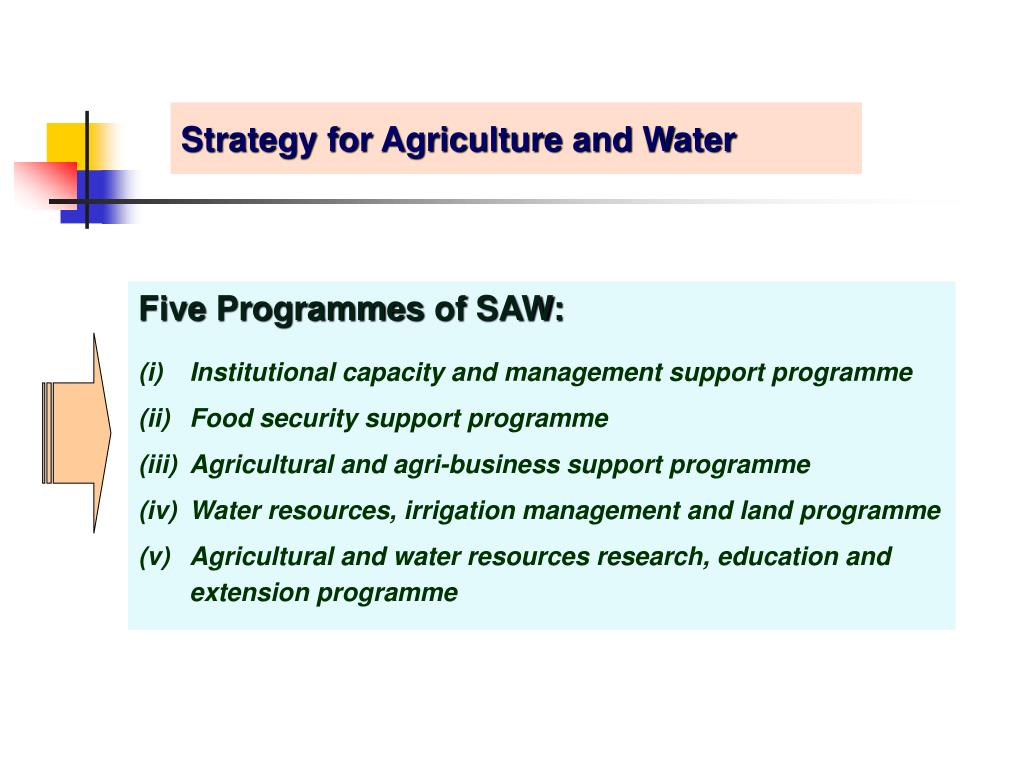 Strategy for Agriculture and Water

Five Programmes of SAW:

(i) Institutional capacity and management support programme

(ii) Food security support programme

(iii) Agricultural and agri-business support programme

(iv) Water resources, irrigation management and land programme

(v) Agricultural and water resources research, education and extension programme